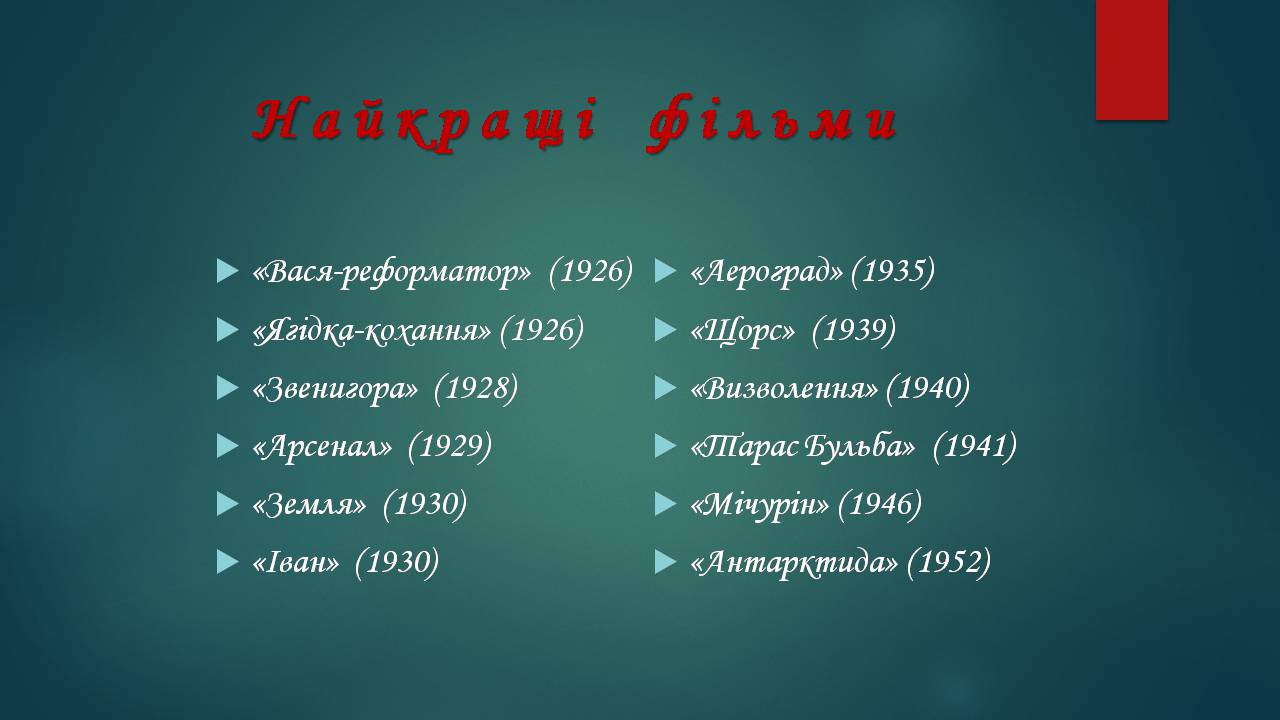 Найкращі фільми

«Вася-реформатор» (1926)
«Ягідка-кохання» (1926)
«Звенигора» (1928)
«Арсенал» (1929)
«Земля» (1930)
«Іван» (1930)

«Аероград» (1935)
«Щорс» (1939)
«Визволення» (1940)
«Тарас Бульба» (1941)
«Мічурін» (1946)
«Антарктида» (1952)